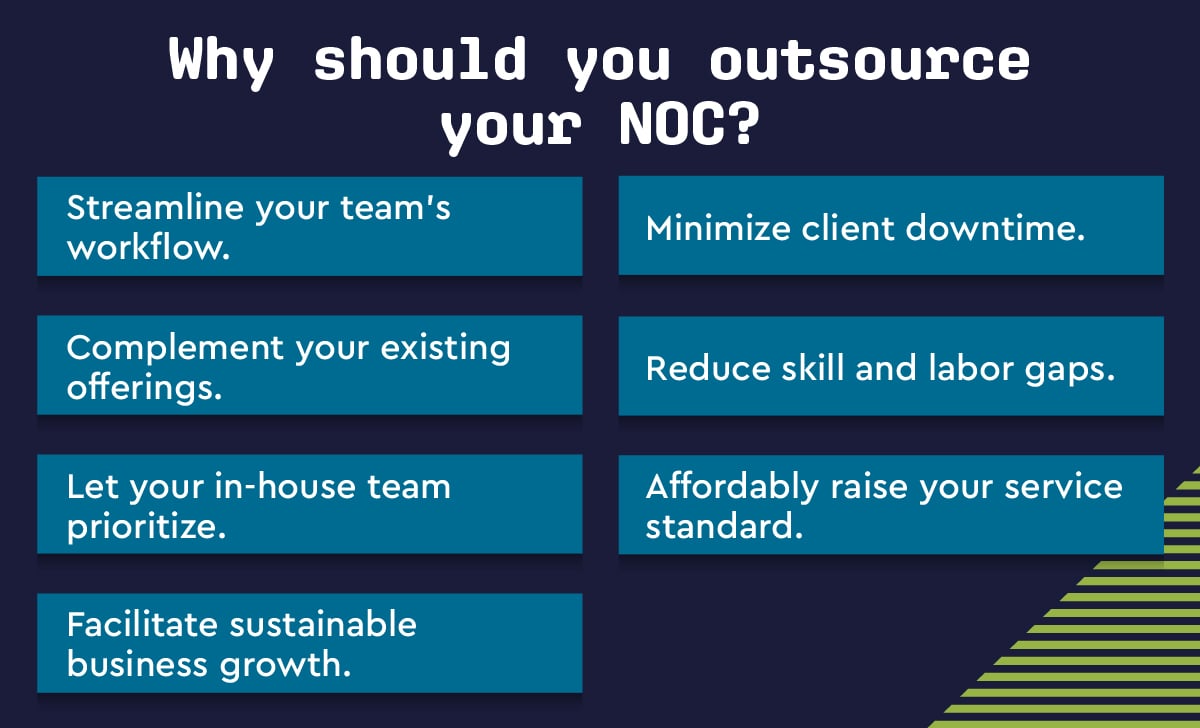 Why should you outsource your NOC?

Streamline your team's workflow.

Complement your existing offerings.

Let your in-house team prioritize.

Facilitate sustainable business growth.

Minimize client downtime.

Reduce skill and labor gaps.

Affordably raise your service standard.